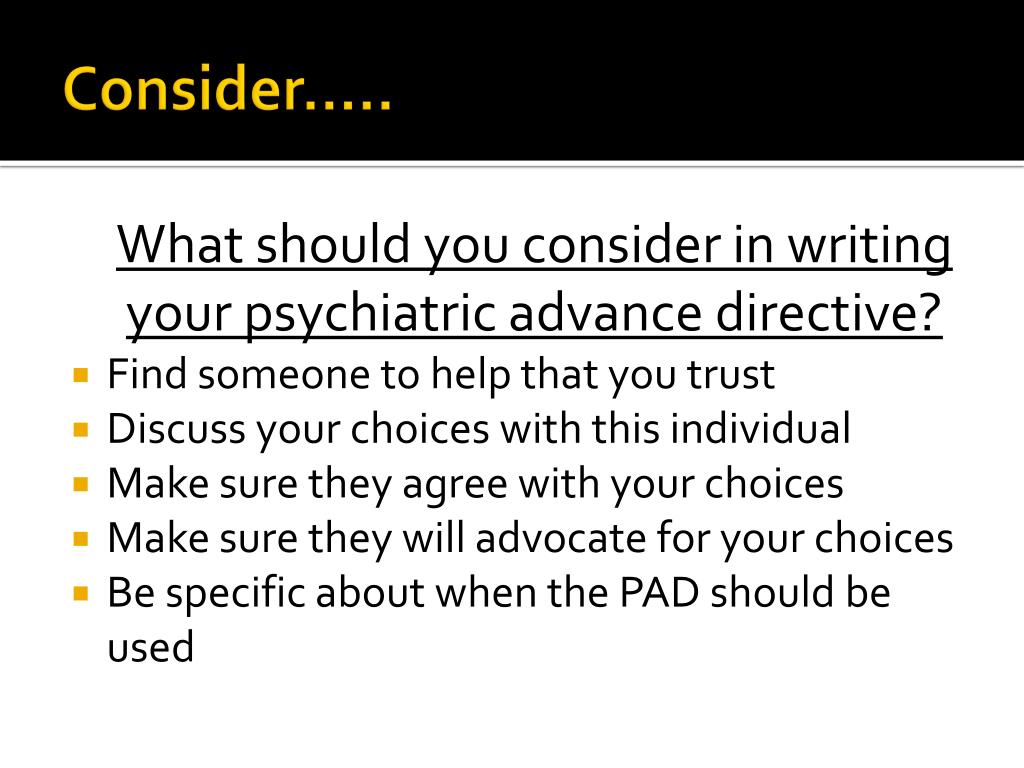 Consider…..

What should you consider in writing your psychiatric advance directive?

- Find someone to help that you trust
- Discuss your choices with this individual
- Make sure they agree with your choices
- Make sure they will advocate for your choices
- Be specific about when the PAD should be used